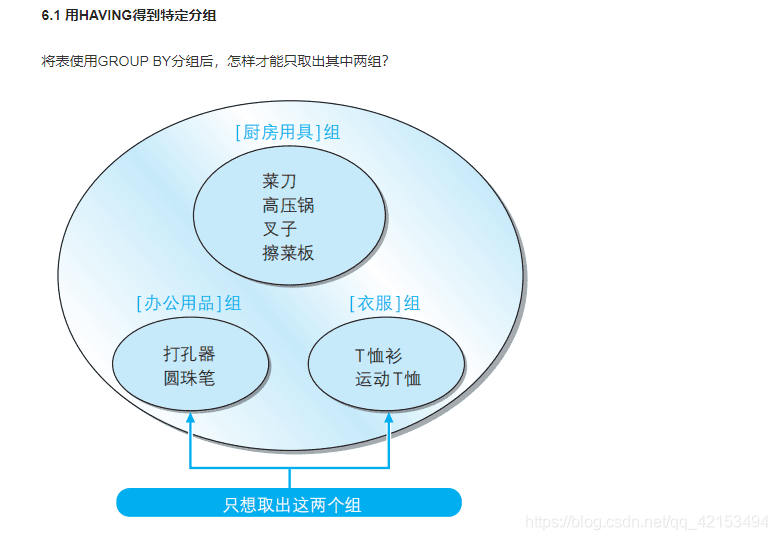 6.1 用HAVING得到特定分组

将表使用GROUP BY分组后，怎样才能只取出其中两组?

[厨房用具]组

菜刀
高压锅
叉子
擦菜板

[办公用品]组

打孔器
圆珠笔

[衣服]组

T恤衫
运动T恤

只想取出这两个组

https://blog.csdn.net/qq_42153494